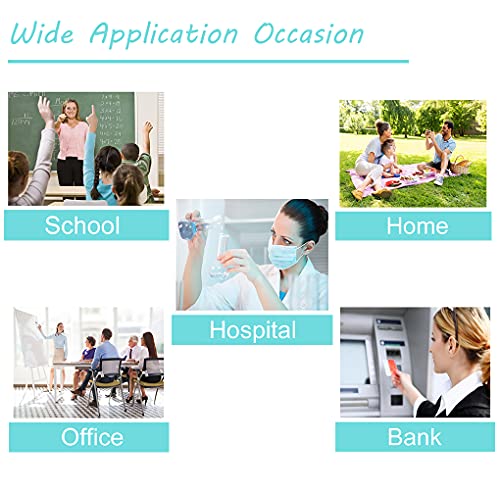 Wide Application Occasion

School

Home

Hospital

Office

Bank